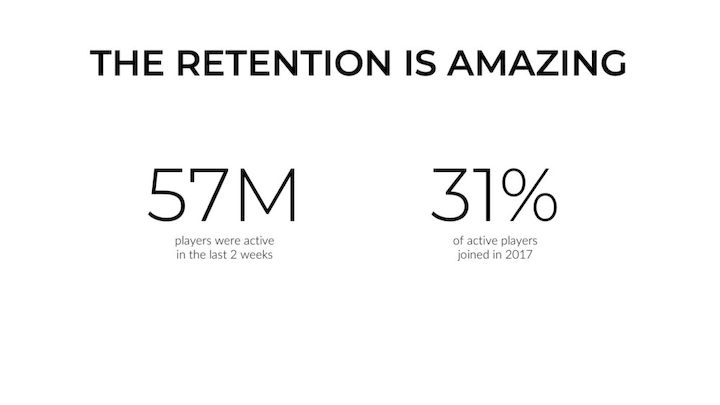 THE RETENTION IS AMAZING

57M
players were active in the last 2 weeks

31%
of active players joined in 2017